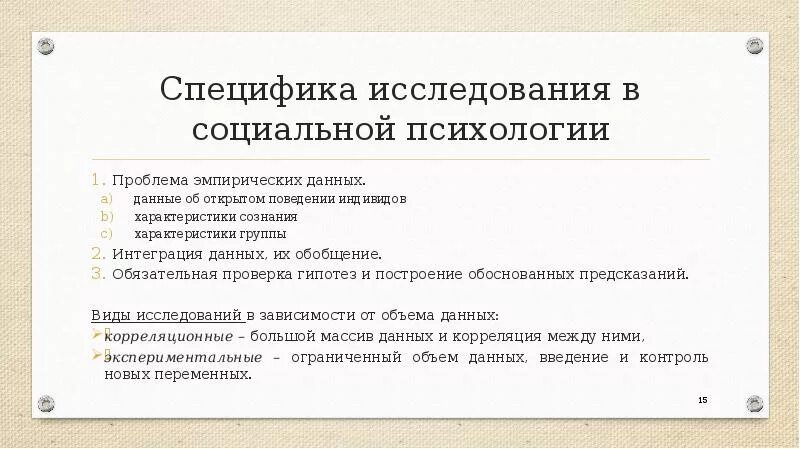 Специфика исследования в социальной психологии

1. Проблема эмпирических данных.
a) данные об открытом поведении индивидов
b) характеристики сознания
c) характеристики группы
2. Интеграция данных, их обобщение.
3. Обязательная проверка гипотез и построение обоснованных предсказаний.

Виды исследований в зависимости от объема данных:
корреляционные – большой массив данных и корреляция между ними,
экспериментальные – ограниченный объем данных, введение и контроль новых переменных.

15